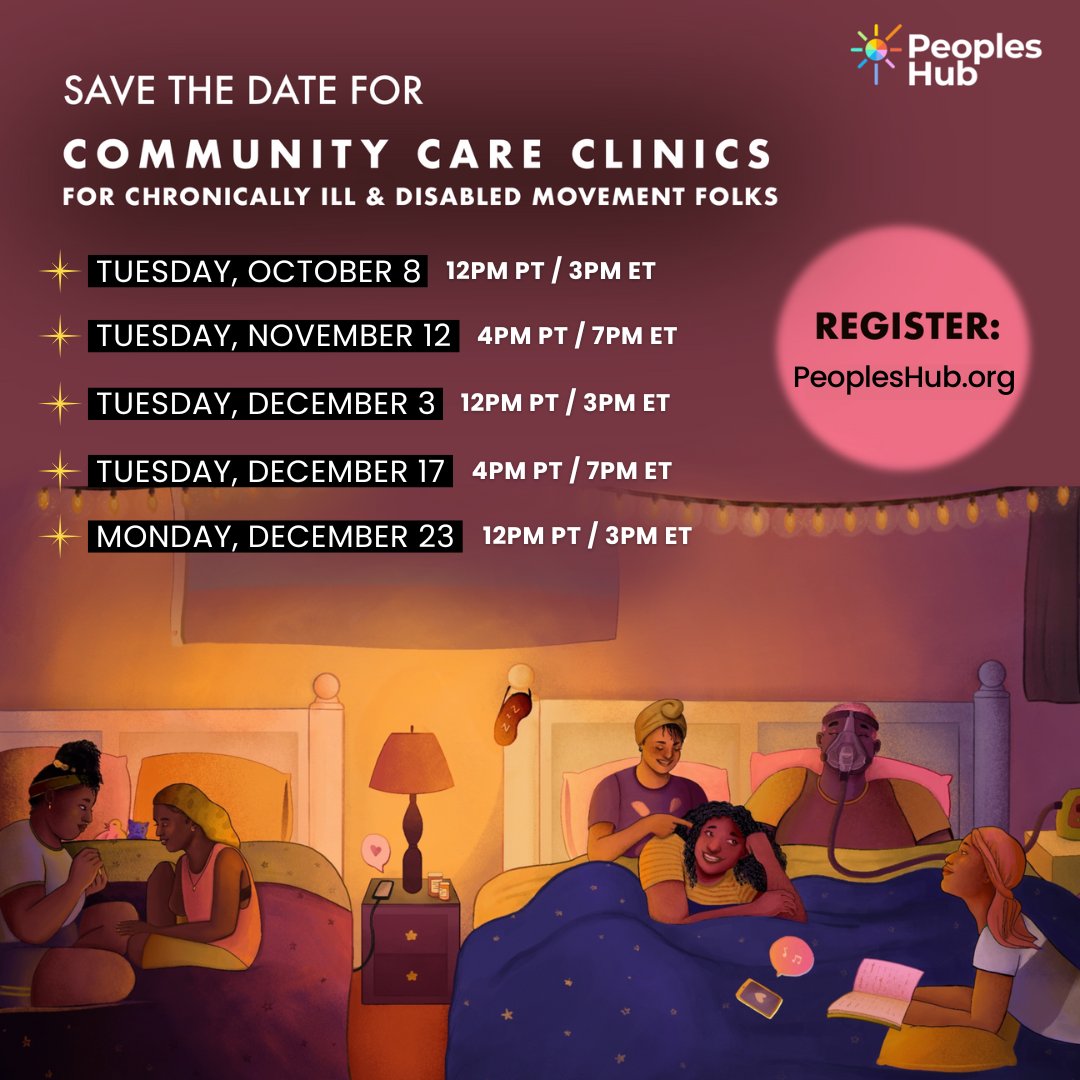 Peoples Hub

SAVE THE DATE FOR

COMMUNITY CARE CLINICS

FOR CHRONICALLY ILL & DISABLED MOVEMENT FOLKS

TUESDAY, OCTOBER 8 12PM PT / 3PM ET

TUESDAY, NOVEMBER 12 4PM PT / 7PM ET

TUESDAY, DECEMBER 3 12PM PT / 3PM ET

TUESDAY, DECEMBER 17 4PM PT / 7PM ET

MONDAY, DECEMBER 23 12PM PT / 3PM ET

REGISTER:
PeoplesHub.org